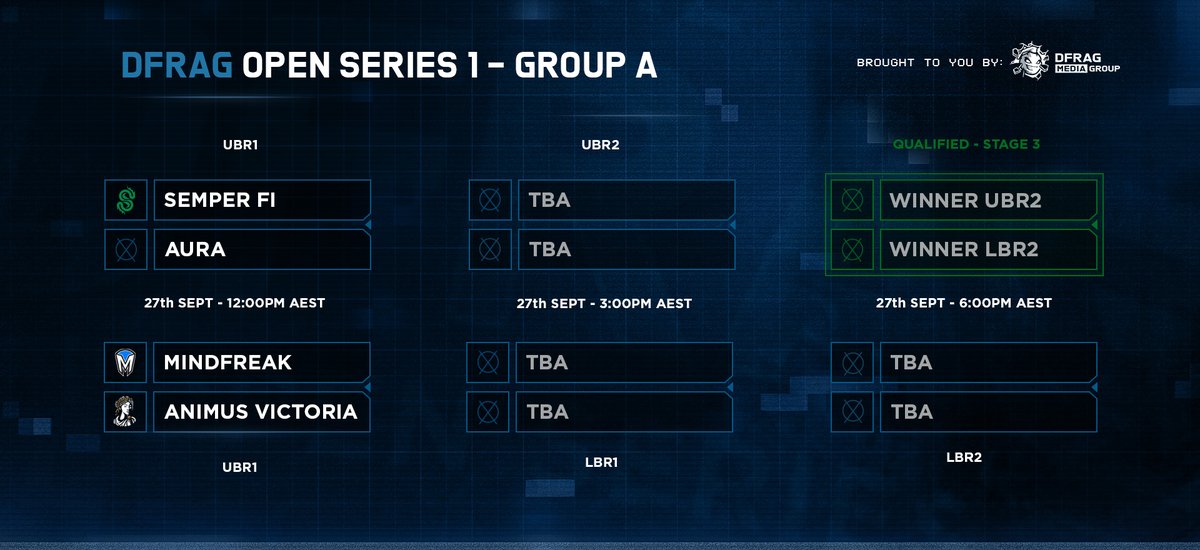 DFRAG OPEN SERIES 1 - GROUP A

BROUGHT TO YOU BY: DFRAG MEDIA GROUP

UBR1

SEMPER FI
AURA

27th SEPT - 12:00PM AEST

MINDFREAK
ANIMUS VICTORIA

UBR1

UBR2

TBA
TBA

27th SEPT - 3:00PM AEST

TBA
TBA

LBR1

QUALIFIED - STAGE 3

WINNER UBR2
WINNER LBR2

27th SEPT - 6:00PM AEST

TBA
TBA

LBR2